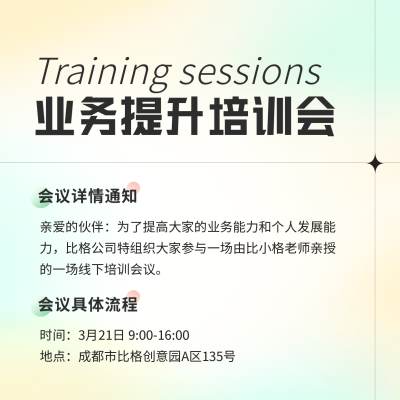 Training sessions
业务提升培训会

会议详情通知

亲爱的伙伴：为了提高大家的业务能力和个人发展能力，比格公司特组织大家参与一场由比小格老师亲授的一场线下培训会议。

会议具体流程

时间：3月21日 9:00-16:00
地点：成都市比格创意园A区135号